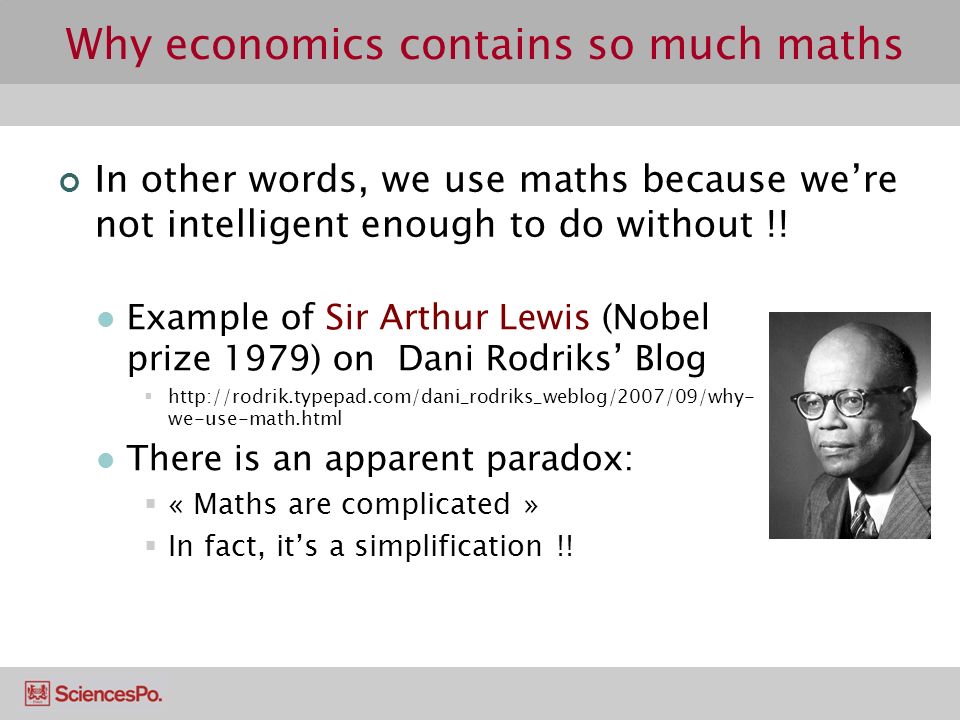 Why economics contains so much maths

In other words, we use maths because we're not intelligent enough to do without !!

Example of Sir Arthur Lewis (Nobel prize 1979) on Dani Rodriks' Blog

http://rodrik.typepad.com/dani_rodriks_weblog/2007/09/why-we-use-math.html

There is an apparent paradox:

« Maths are complicated »

In fact, it's a simplification !!

SciencesPo.